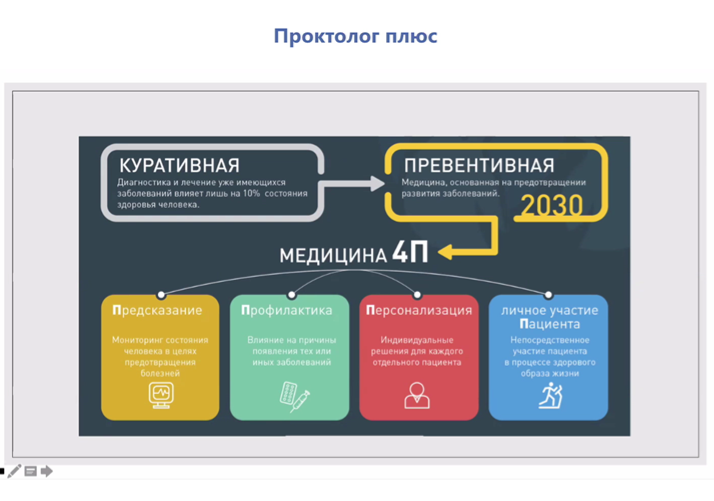 Проктолог плюс

КУРАТИВНАЯ
Диагностика и лечение уже имеющихся заболеваний влияет лишь на 10% состояния здоровья человека.

ПРЕВЕНТИВНАЯ
Медицина, основанная на предотвращении развития заболеваний.
2030

МЕДИЦИНА 4П

Предсказание
Мониторинг состояния человека в целях предотвращения болезней

Профилактика
Влияние на причины появления тех или иных заболеваний

Персонализация
Индивидуальные решения для каждого отдельного пациента

личное участие Пациента
Непосредственное участие пациента в процессе здорового образа жизни